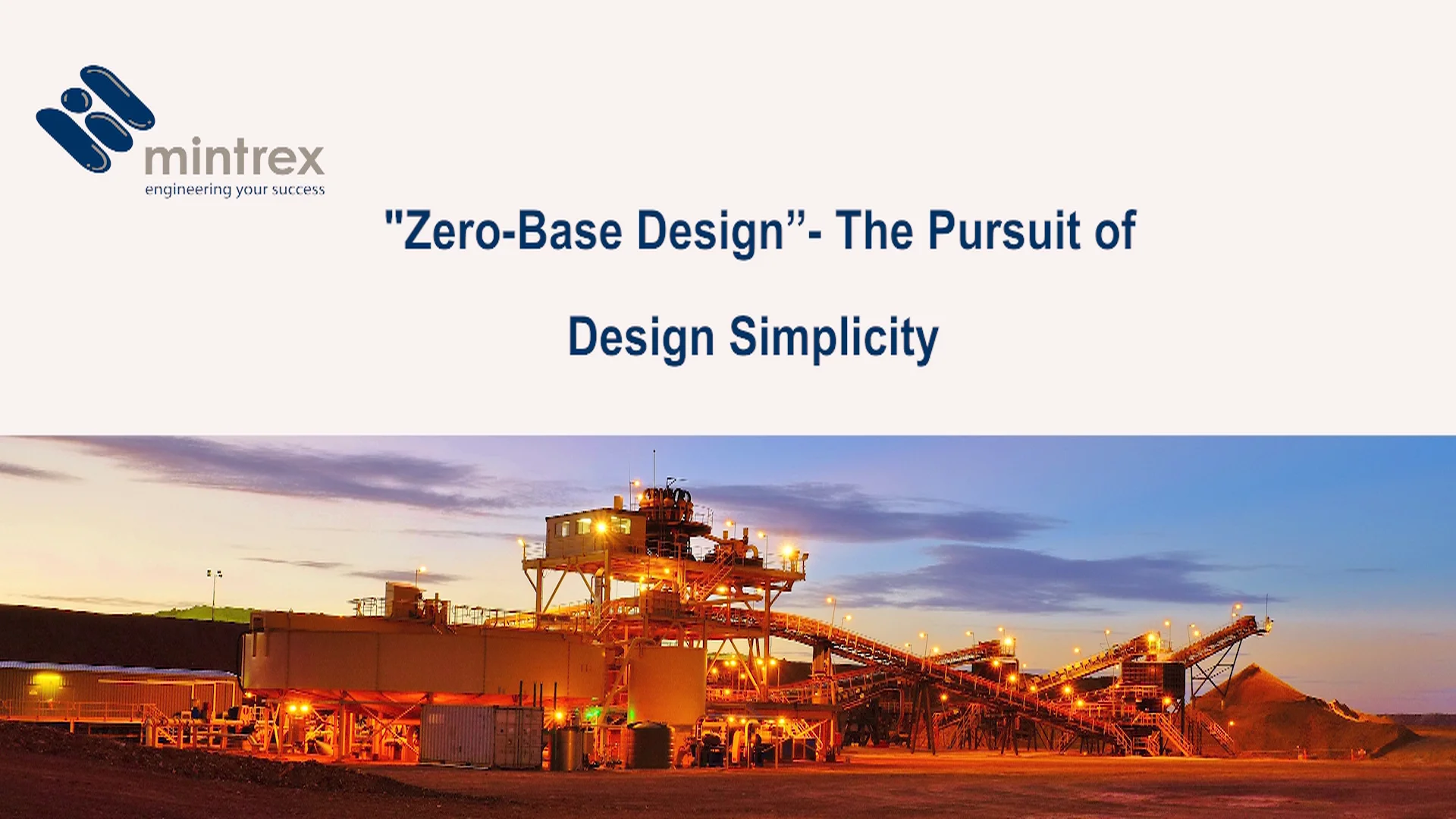 mintrex
engineering your success

"Zero-Base Design”- The Pursuit of

Design Simplicity